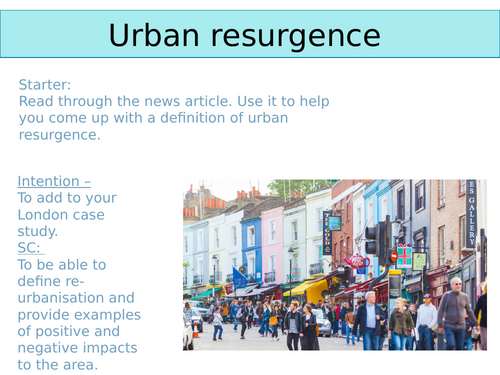 Urban resurgence

Starter:
Read through the news article. Use it to help you come up with a definition of urban resurgence.

Intention –
To add to your London case study.
SC:
To be able to define re-urbanisation and provide examples of positive and negative impacts to the area.

ES GALLERY